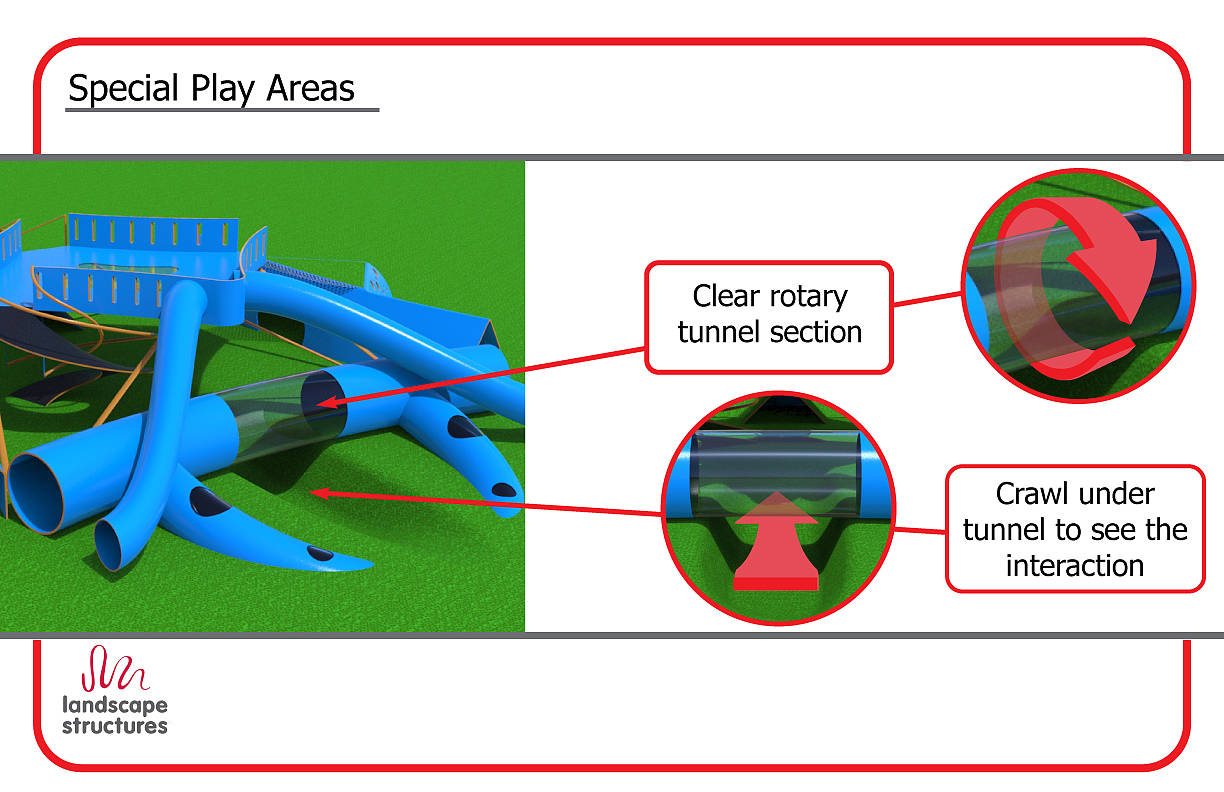 Special Play Areas

Clear rotary tunnel section

Crawl under tunnel to see the interaction

landscape structures